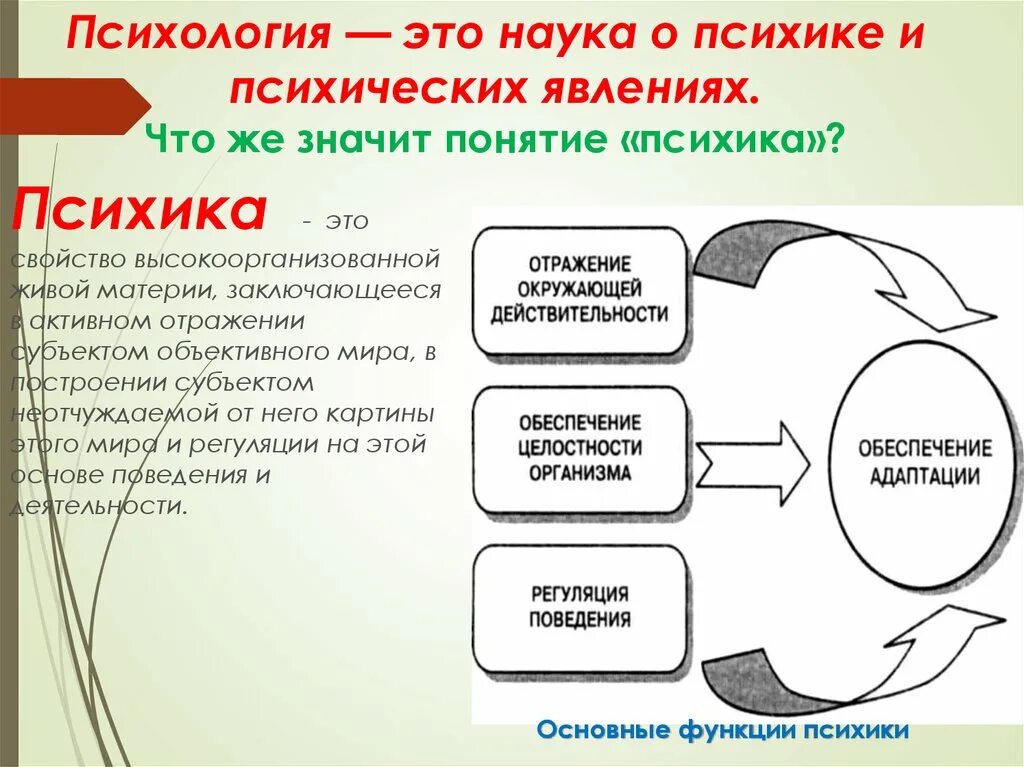 Психология — это наука о психике и психических явлениях.

Что же значит понятие «психика»?

Психика - это свойство высокоорганизованной живой материи, заключающееся в активном отражении субъектом объективного мира, в построении субъектом неотчуждаемой от него картины этого мира и регуляции на этой основе поведения и деятельности.

ОТРАЖЕНИЕ ОКРУЖАЮЩЕЙ ДЕЙСТВИТЕЛЬНОСТИ

ОБЕСПЕЧЕНИЕ ЦЕЛОСТНОСТИ ОРГАНИЗМА

РЕГУЛЯЦИЯ ПОВЕДЕНИЯ

ОБЕСПЕЧЕНИЕ АДАПТАЦИИ

Основные функции психики